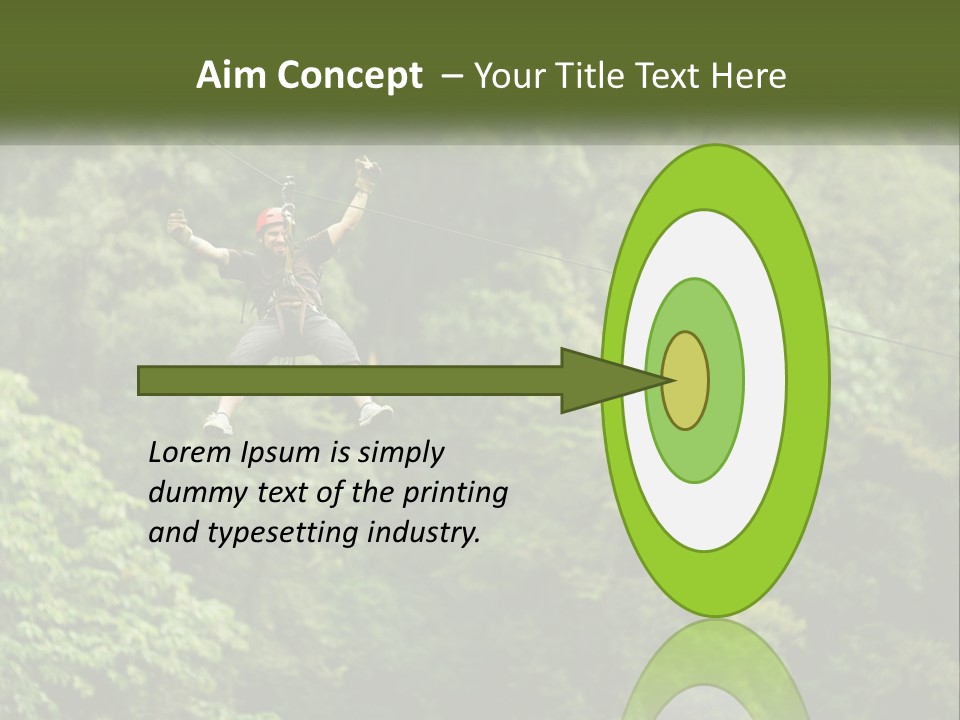 Aim Concept – Your Title Text Here

Lorem Ipsum is simply dummy text of the printing and typesetting industry.